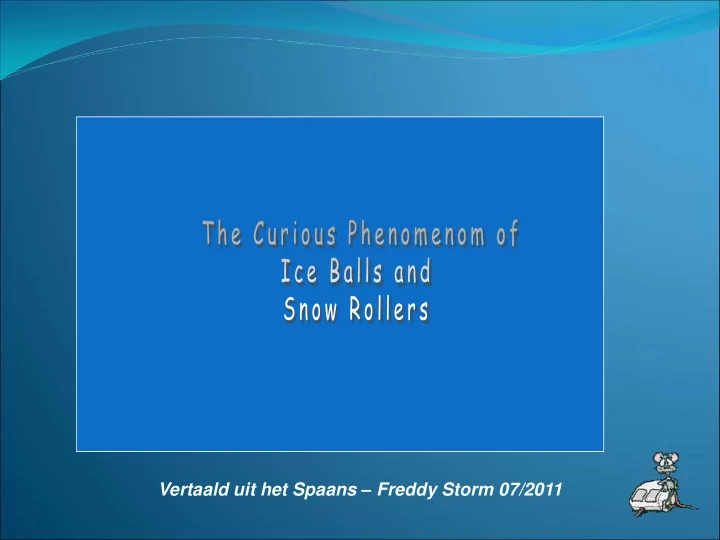 The Curious Phenomenom of
Ice Balls and
Snow Rollers

Vertaald uit het Spaans – Freddy Storm 07/2011